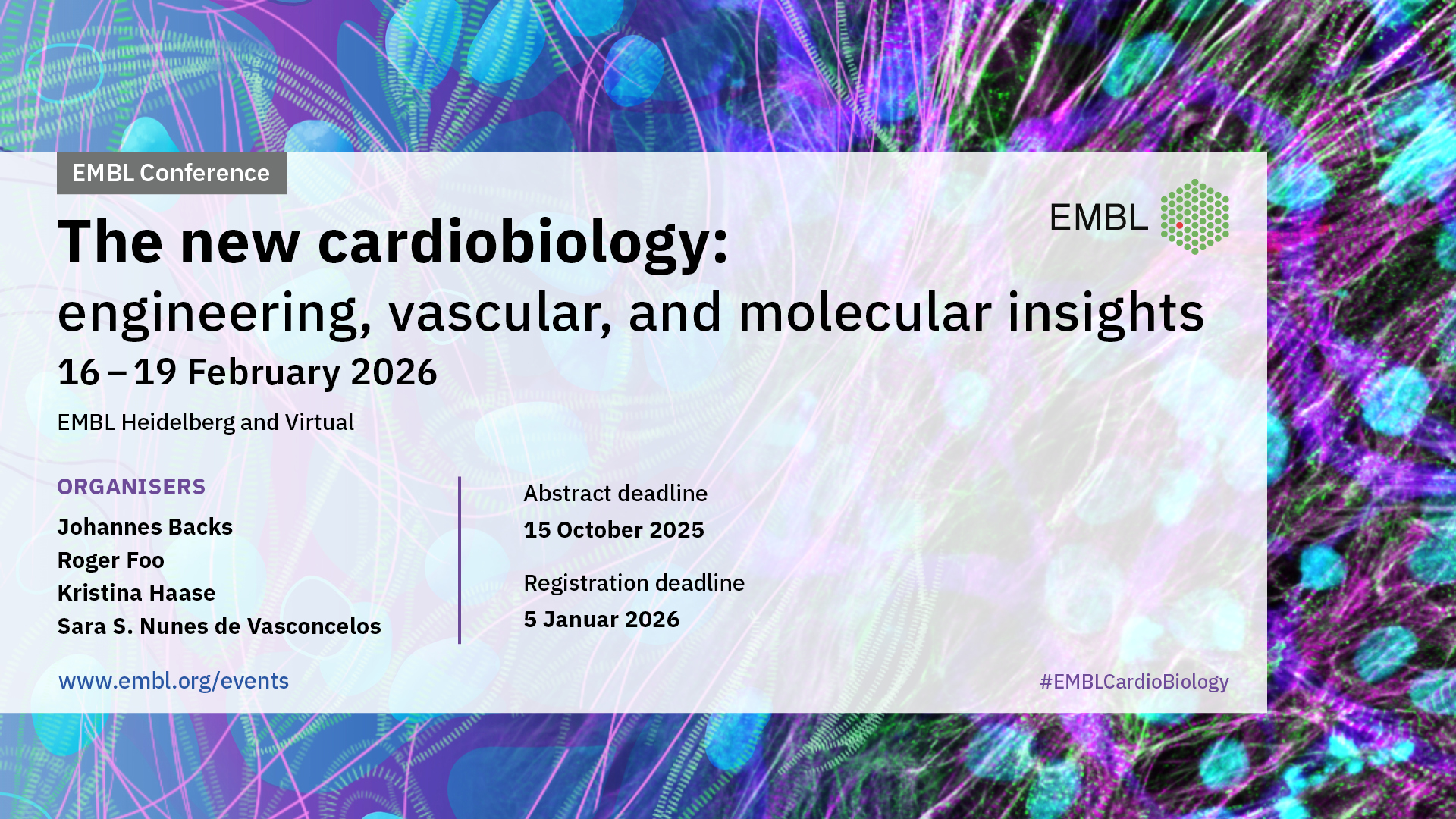 EMBL Conference

EMBL

The new cardiobiology:
engineering, vascular, and molecular insights

16 – 19 February 2026

EMBL Heidelberg and Virtual

ORGANISERS
Johannes Backs
Roger Foo
Kristina Haase
Sara S. Nunes de Vasconcelos

Abstract deadline
15 October 2025

Registration deadline
5 Januar 2026

www.embl.org/events

#EMBLCardioBiology